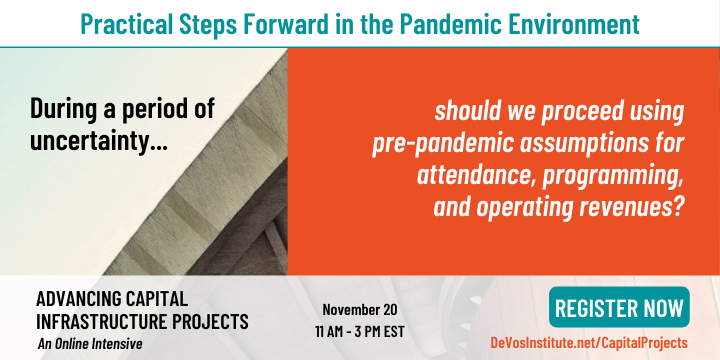 Practical Steps Forward in the Pandemic Environment

During a period of uncertainty...

should we proceed using pre-pandemic assumptions for attendance, programming, and operating revenues?

ADVANCING CAPITAL INFRASTRUCTURE PROJECTS
An Online Intensive

November 20
11 AM - 3 PM EST

REGISTER NOW

DeVosInstitute.net/CapitalProjects